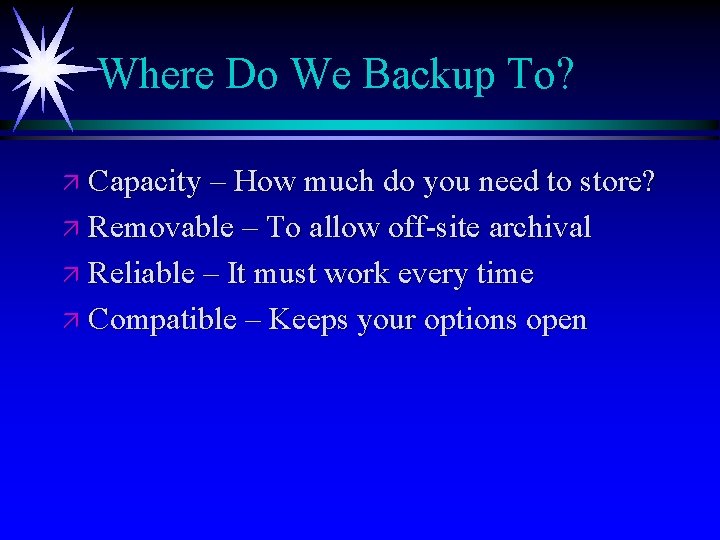 Where Do We Backup To?

Capacity – How much do you need to store?

Removable – To allow off-site archival

Reliable – It must work every time

Compatible – Keeps your options open